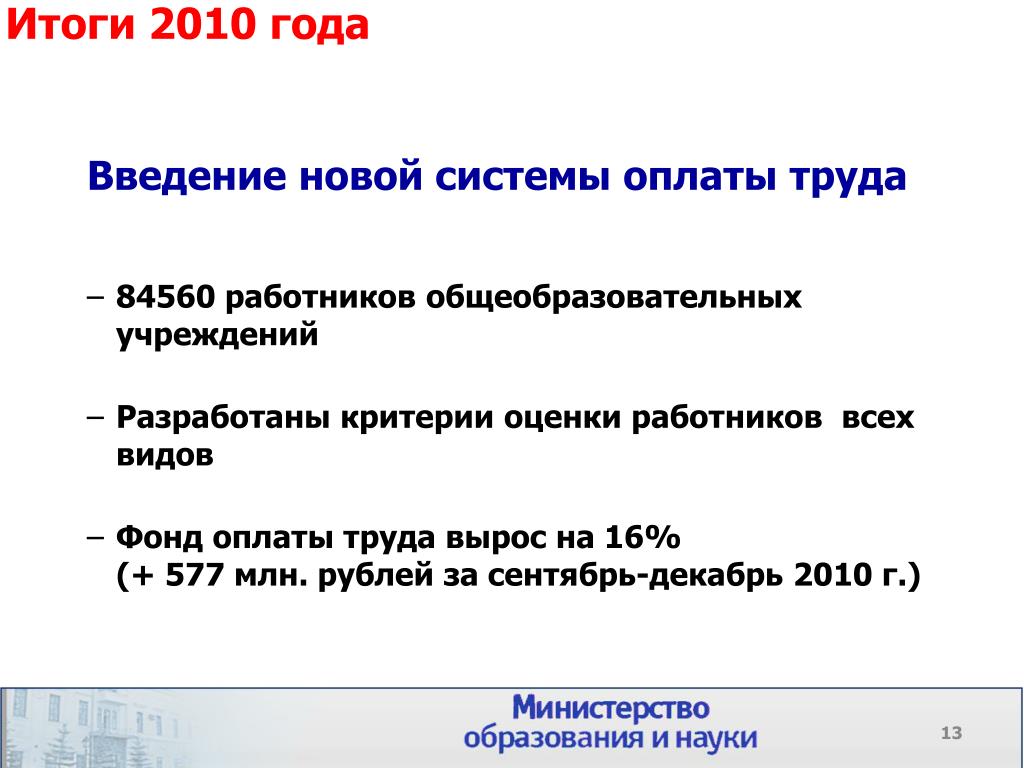 Итоги 2010 года

Введение новой системы оплаты труда

– 84560 работников общеобразовательных учреждений

– Разработаны критерии оценки работников всех видов

– Фонд оплаты труда вырос на 16%
(+ 577 млн. рублей за сентябрь-декабрь 2010 г.)

Министерство
образования и науки

13